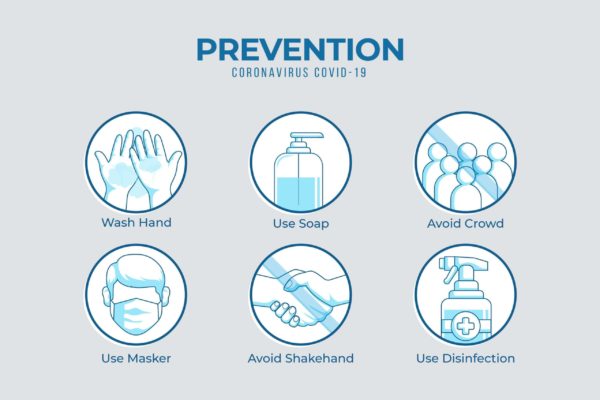 PREVENTION
CORONAVIRUS COVID-19

Wash Hand

Use Soap

Avoid Crowd

Use Masker

Avoid Shakehand

Use Disinfection